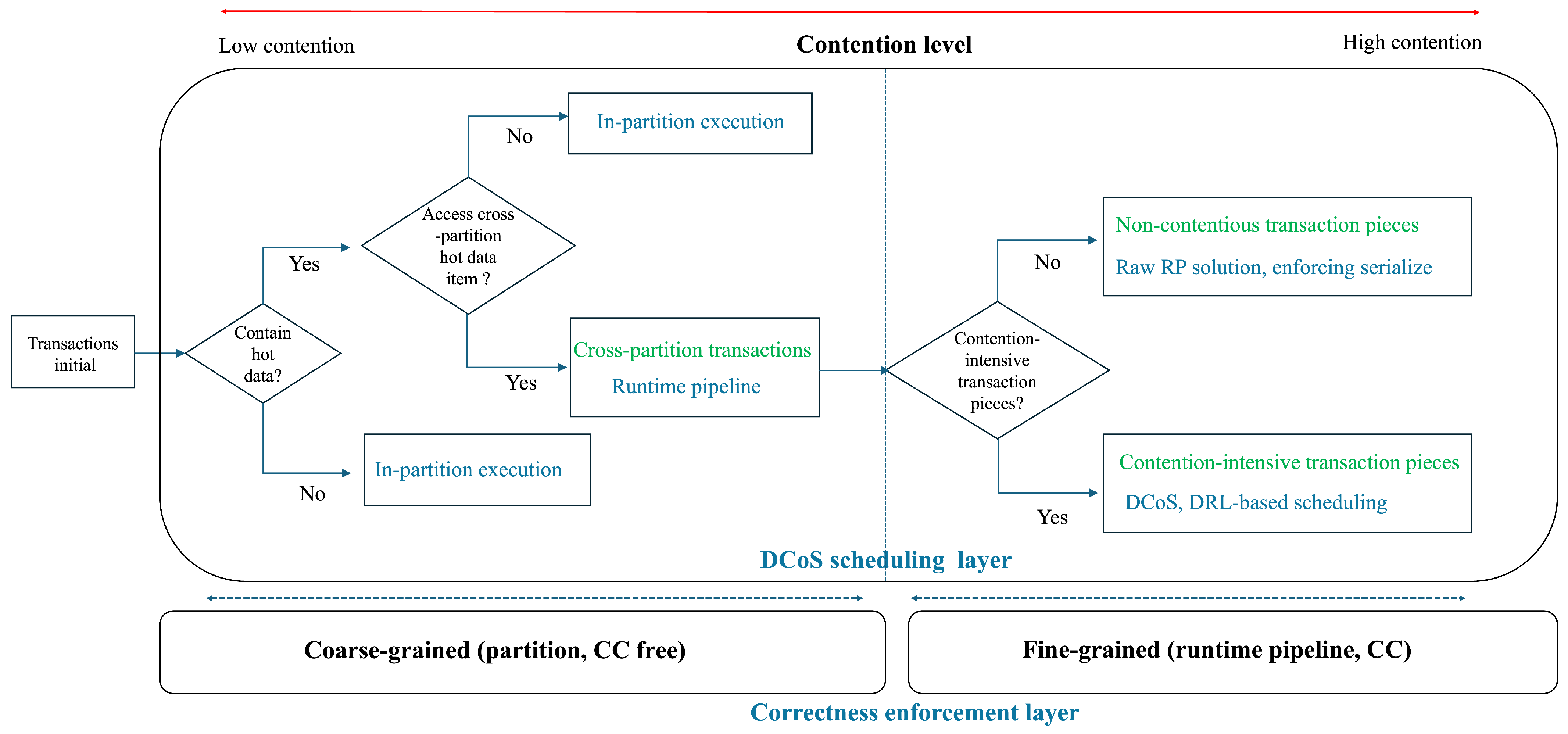 Low contention

Contention level

High contention

Transactions initial

Contain hot data?

Yes

No

Access cross -partition hot data item ?

No

In-partition execution

Yes

Cross-partition transactions

Runtime pipeline

In-partition execution

Contention-intensive transaction pieces?

No

Non-contentious transaction pieces

Raw RP solution, enforcing serialize

Yes

Contention-intensive transaction pieces

DCoS, DRL-based scheduling

DCoS scheduling layer

Coarse-grained (partition, CC free)

Fine-grained (runtime pipeline, CC)

Correctness enforcement layer